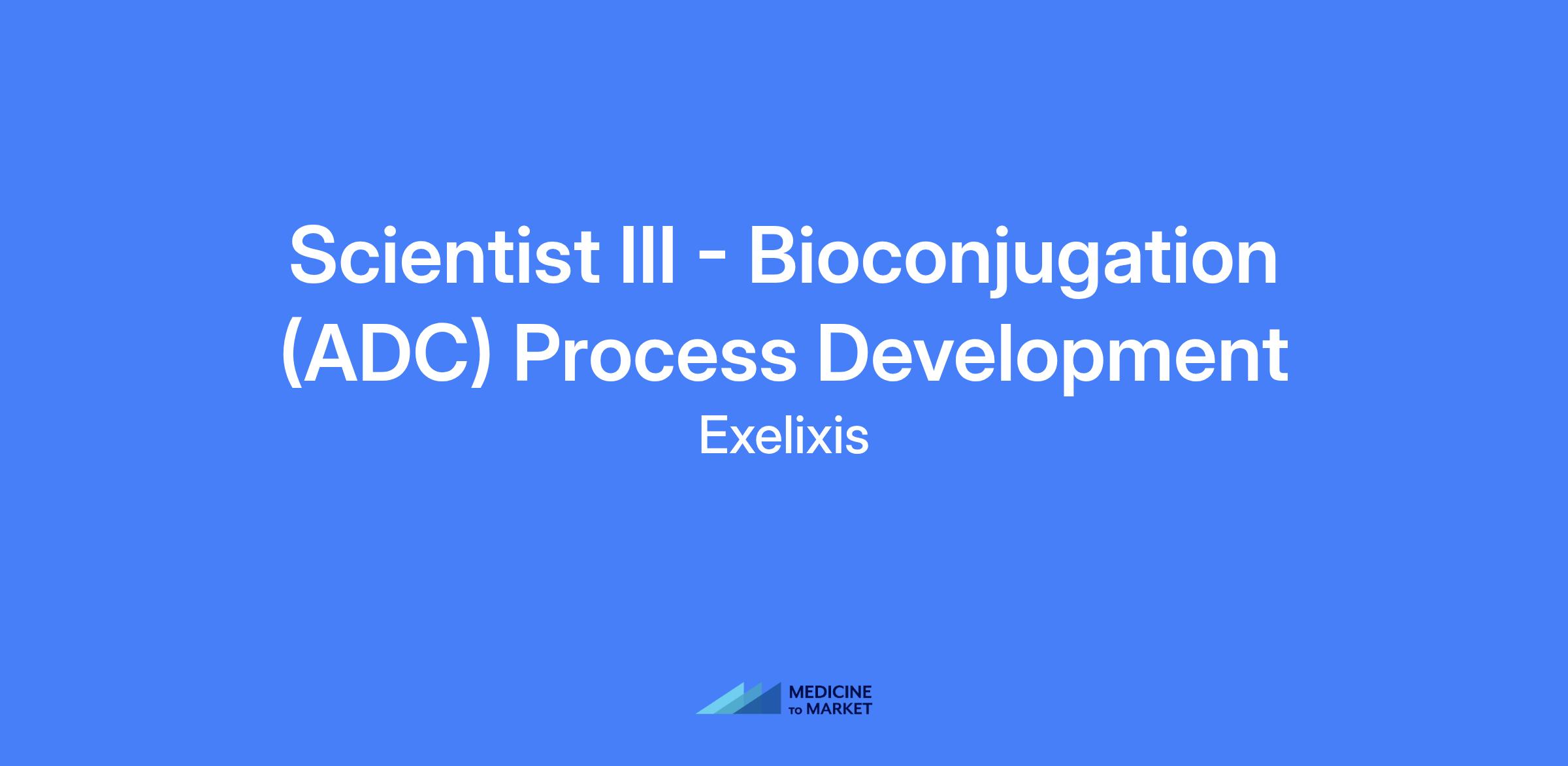 Scientist III - Bioconjugation (ADC) Process Development

Exelixis

MEDICINE TO MARKET